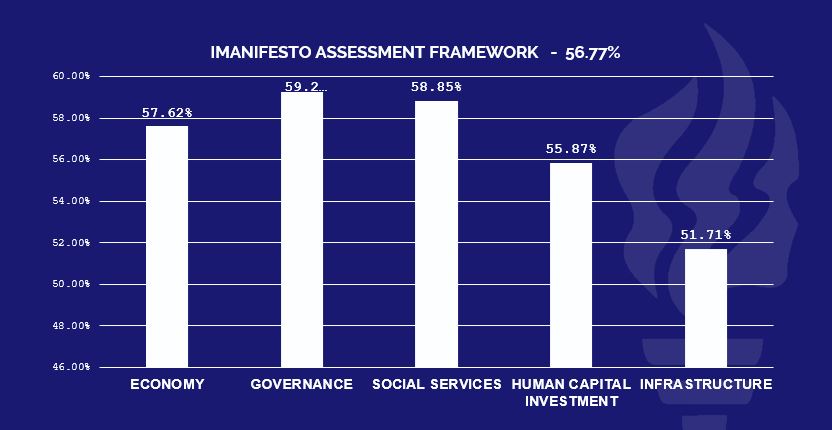 IMANIFESTO ASSESSMENT FRAMEWORK - 56.77%

60.00%
58.00%
56.00%
54.00%
52.00%
50.00%
48.00%
46.00%

57.62%
59.2…
58.85%
55.87%
51.71%

ECONOMY
GOVERNANCE
SOCIAL SERVICES
HUMAN CAPITAL INVESTMENT
INFRASTRUCTURE